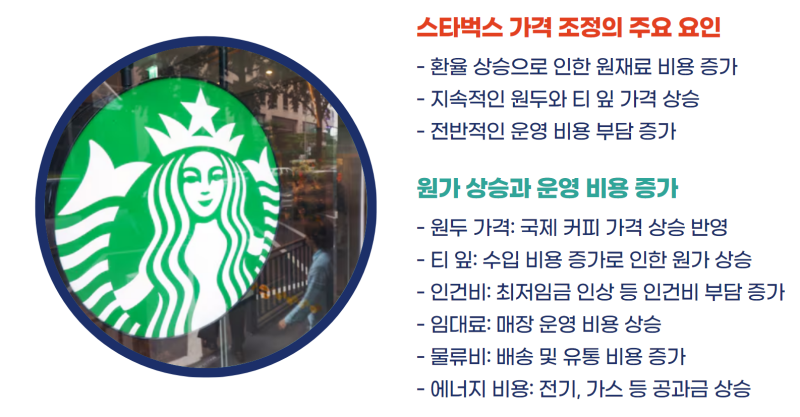 스타벅스 가격 조정의 주요 요인

- 환율 상승으로 인한 원재료 비용 증가
- 지속적인 원두와 티 잎 가격 상승
- 전반적인 운영 비용 부담 증가

원가 상승과 운영 비용 증가

- 원두 가격: 국제 커피 가격 상승 반영
- 티 잎: 수입 비용 증가로 인한 원가 상승
- 인건비: 최저임금 인상 등 인건비 부담 증가
- 임대료: 매장 운영 비용 상승
- 물류비: 배송 및 유통 비용 증가
- 에너지 비용: 전기, 가스 등 공과금 상승